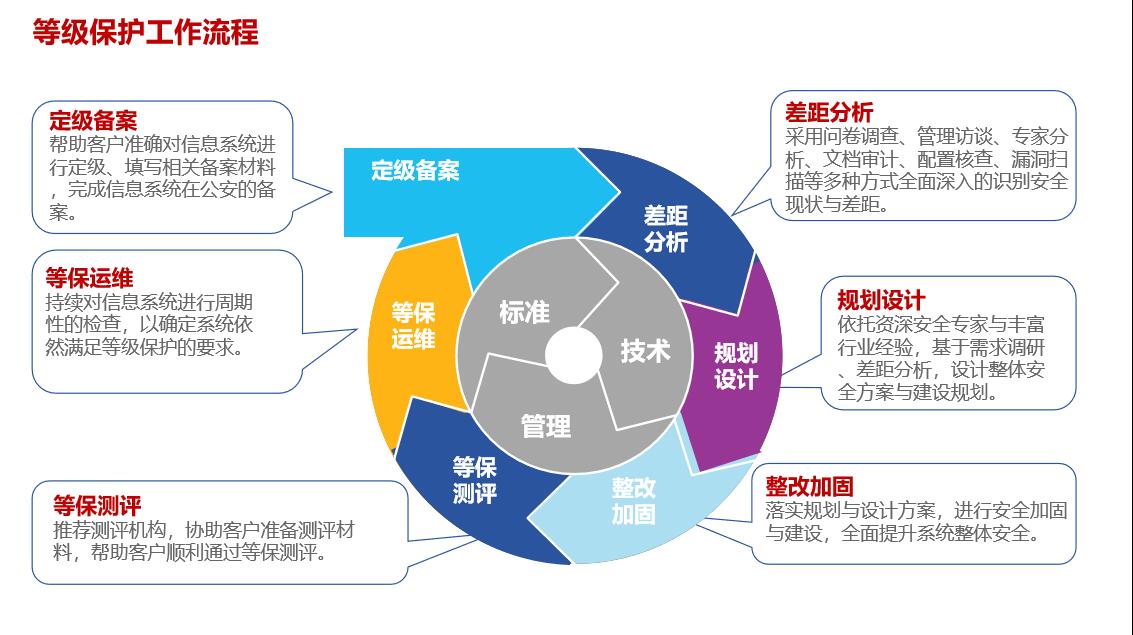 等级保护工作流程

定级备案
帮助客户准确对信息系统进行定级、填写相关备案材料，完成信息系统在公安的备案。

等保运维
持续对信息系统进行周期性的检查，以确定系统依然满足等级保护的要求。

等保测评
推荐测评机构，协助客户准备测评材料，帮助客户顺利通过等保测评。

差距分析
采用问卷调查、管理访谈、专家分析、文档审计、配置核查、漏洞扫描等多种方式全面深入的识别安全现状与差距。

规划设计
依托资深安全专家与丰富行业经验，基于需求调研、差距分析，设计整体安全方案与建设规划。

整改加固
落实规划与设计方案，进行安全加固与建设，全面提升系统整体安全。

定级备案

差距分析

规划设计

整改加固

等保测评

等保运维

标准

技术

管理